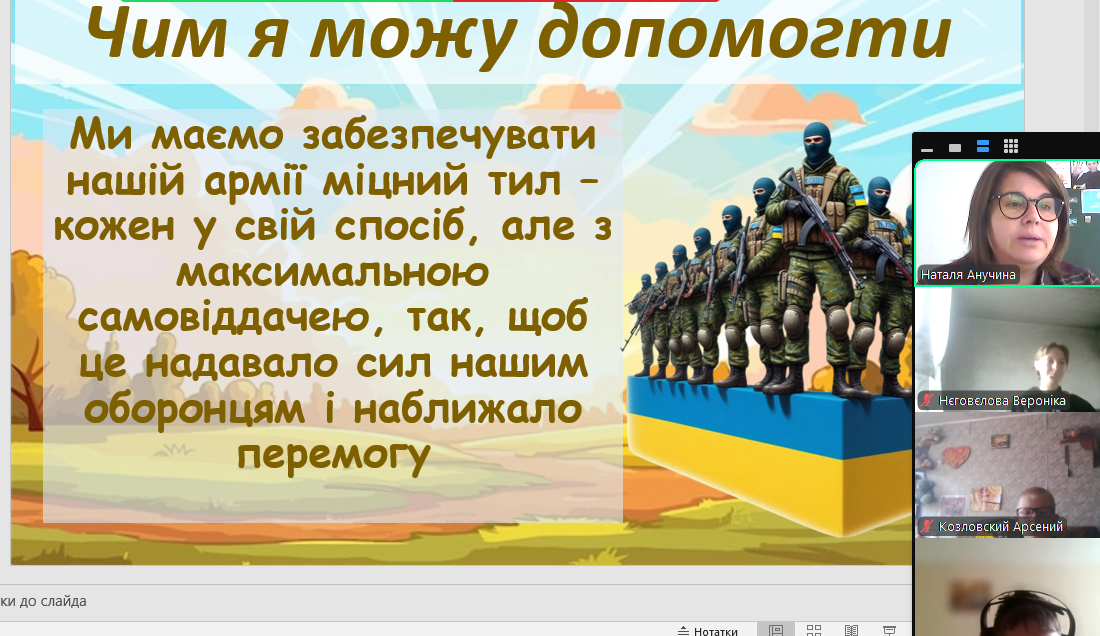 Чим я можу допомогти

Ми маємо забезпечувати нашій армії міцний тил – кожен у свій спосіб, але з максимальною самовіддачею, так, щоб це надавало сил нашим оборонцям і наближало перемогу

Наталя Анучина

Нєговєлова Вероніка

Козловский Арсений

ки до слайда

Нотатки